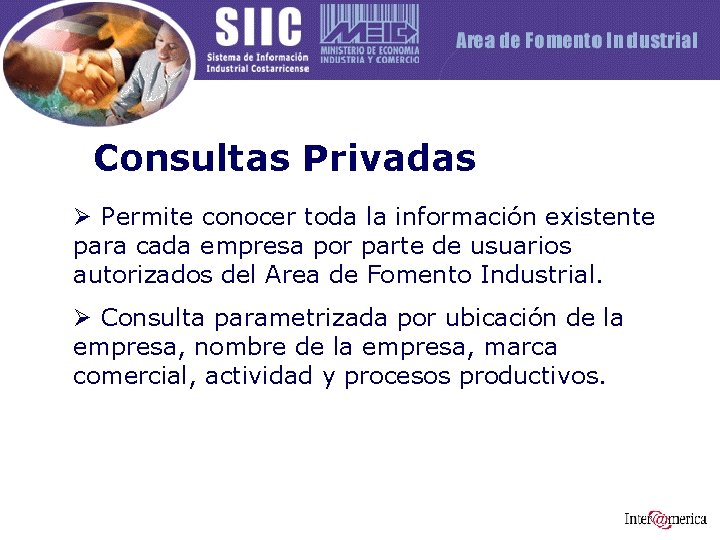 SIIC
Sistema de Información Industrial Costarricense

MEIC
MINISTERIO DE ECONOMIA INDUSTRIA Y COMERCIO

Area de Fomento Industrial

Consultas Privadas

➢ Permite conocer toda la información existente para cada empresa por parte de usuarios autorizados del Area de Fomento Industrial.

➢ Consulta parametrizada por ubicación de la empresa, nombre de la empresa, marca comercial, actividad y procesos productivos.

Inter@merica